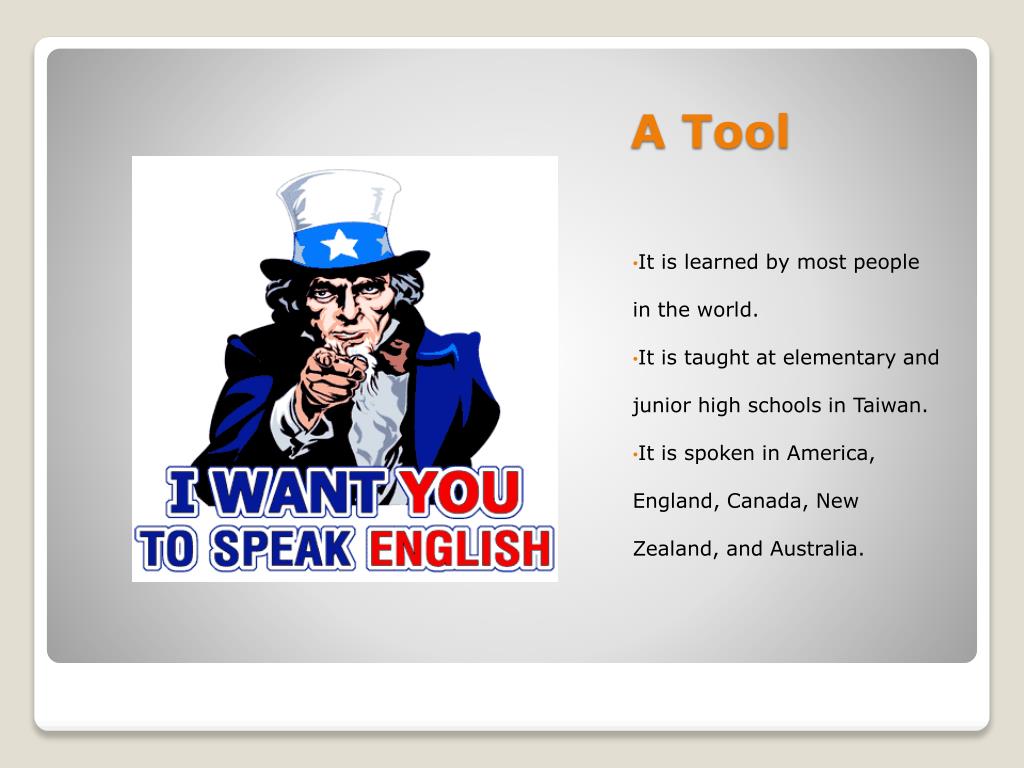 A Tool

I WANT YOU
TO SPEAK ENGLISH

•It is learned by most people in the world.

•It is taught at elementary and junior high schools in Taiwan.

•It is spoken in America, England, Canada, New Zealand, and Australia.